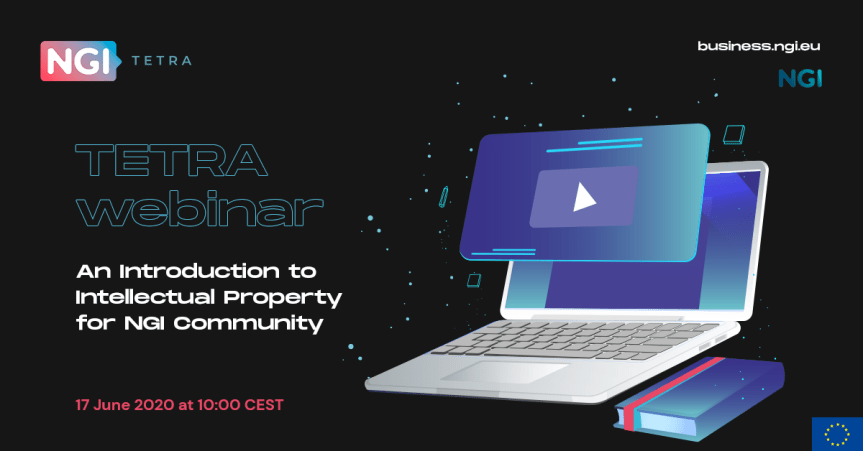 NGI TETRA

business.ngi.eu

NGI

TETRA webinar

An Introduction to Intellectual Property for NGI Community

17 June 2020 at 10:00 CEST